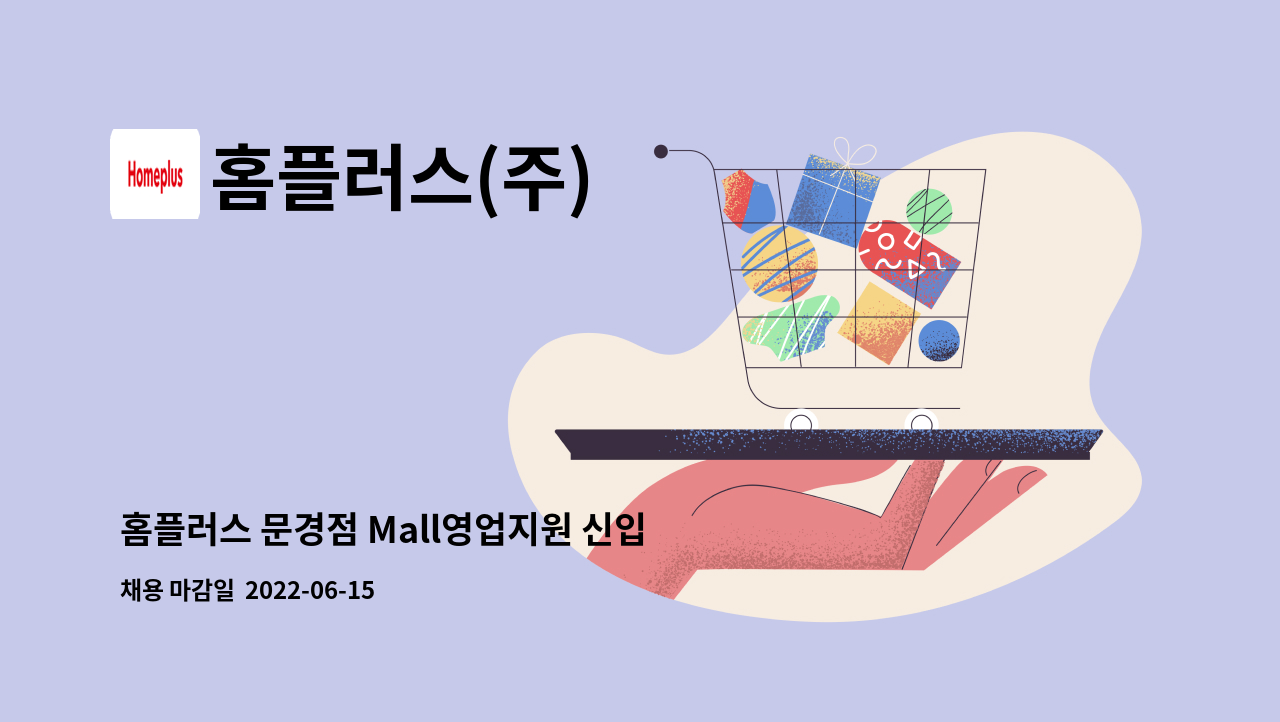 Homeplus

홈플러스(주)

홈플러스 문경점 Mall영업지원 신입

채용 마감일 2022-06-15